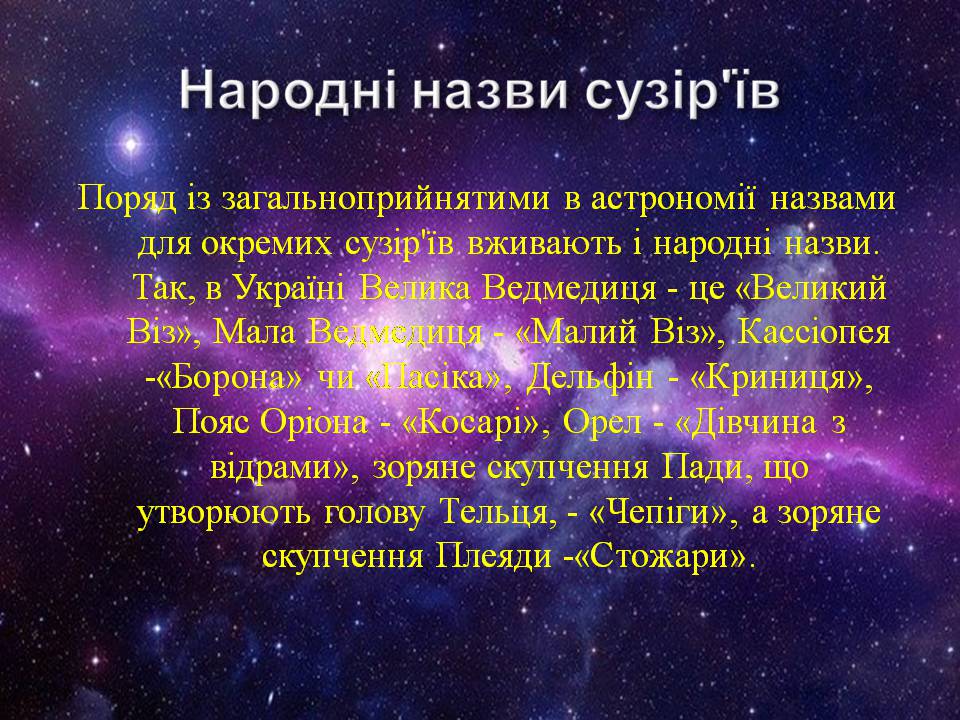 Народні назви сузір'їв

Поряд із загальноприйнятими в астрономії назвами для окремих сузір'їв вживають і народні назви. Так, в Україні Велика Ведмедиця - це «Великий Віз», Мала Ведмедиця - «Малий Віз», Кассіопея -«Борона» чи «Пасіка», Дельфін - «Криниця», Пояс Оріона - «Косарі», Орел - «Дівчина з відрами», зоряне скупчення Пади, що утворюють голову Тельця, - «Чепіги», а зоряне скупчення Плеяди -«Стожари».